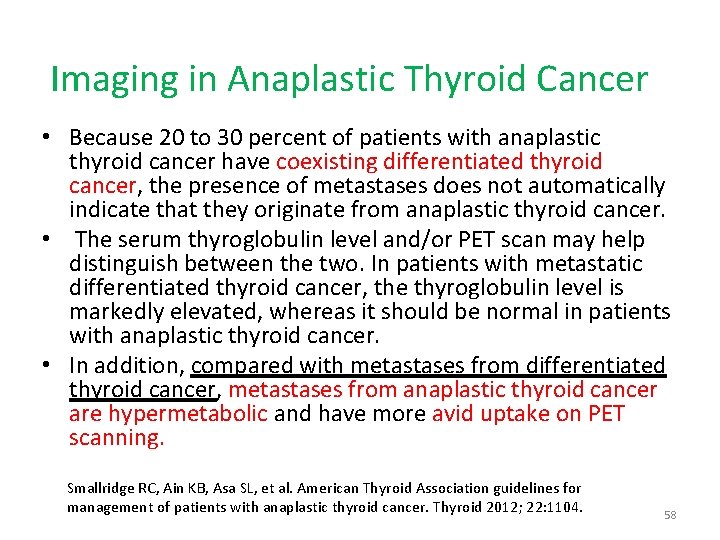 Imaging in Anaplastic Thyroid Cancer

• Because 20 to 30 percent of patients with anaplastic thyroid cancer have coexisting differentiated thyroid cancer, the presence of metastases does not automatically indicate that they originate from anaplastic thyroid cancer.

• The serum thyroglobulin level and/or PET scan may help distinguish between the two. In patients with metastatic differentiated thyroid cancer, the thyroglobulin level is markedly elevated, whereas it should be normal in patients with anaplastic thyroid cancer.

• In addition, compared with metastases from differentiated thyroid cancer, metastases from anaplastic thyroid cancer are hypermetabolic and have more avid uptake on PET scanning.

Smallridge RC, Ain KB, Asa SL, et al. American Thyroid Association guidelines for management of patients with anaplastic thyroid cancer. Thyroid 2012; 22:1104.

58